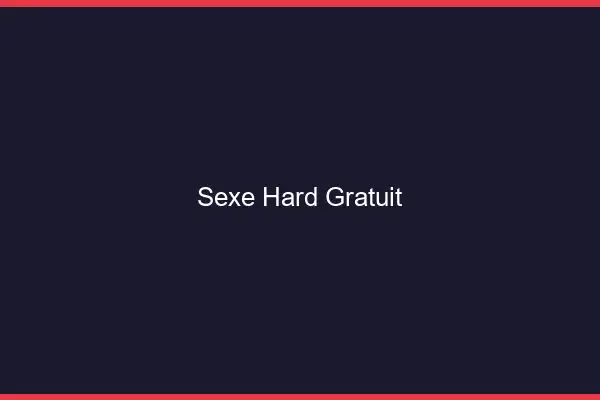 Sexe Hard Gratuit